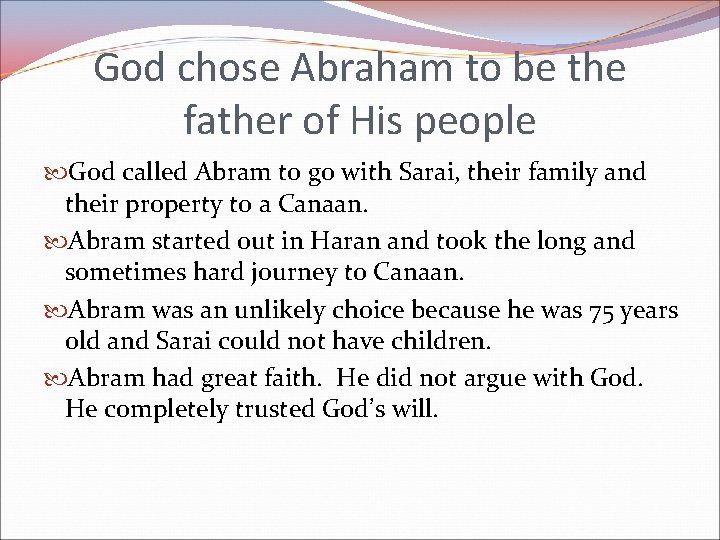 God chose Abraham to be the father of His people

God called Abram to go with Sarai, their family and their property to a Canaan.

Abram started out in Haran and took the long and sometimes hard journey to Canaan.

Abram was an unlikely choice because he was 75 years old and Sarai could not have children.

Abram had great faith. He did not argue with God. He completely trusted God's will.